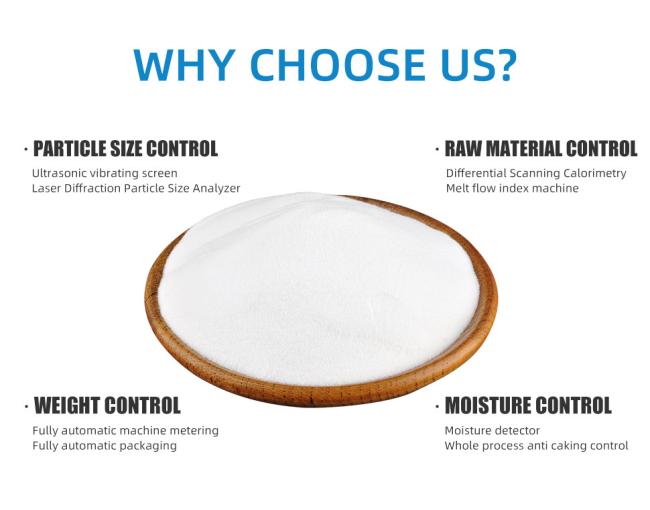 WHY CHOOSE US?

· PARTICLE SIZE CONTROL
Ultrasonic vibrating screen
Laser Diffraction Particle Size Analyzer

· RAW MATERIAL CONTROL
Differential Scanning Calorimetry
Melt flow index machine

· WEIGHT CONTROL
Fully automatic machine metering
Fully automatic packaging

· MOISTURE CONTROL
Moisture detector
Whole process anti caking control